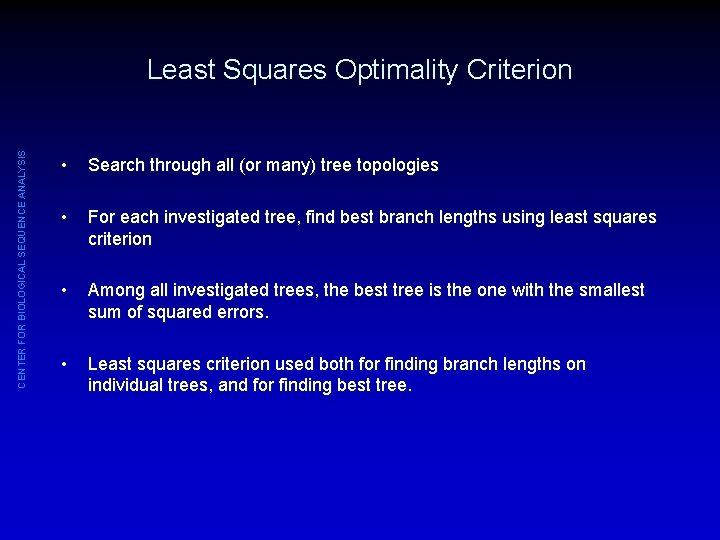 Least Squares Optimality Criterion

CENTER FOR BIOLOGICAL SEQUENCE ANALYSIS

• Search through all (or many) tree topologies

• For each investigated tree, find best branch lengths using least squares criterion

• Among all investigated trees, the best tree is the one with the smallest sum of squared errors.

• Least squares criterion used both for finding branch lengths on individual trees, and for finding best tree.